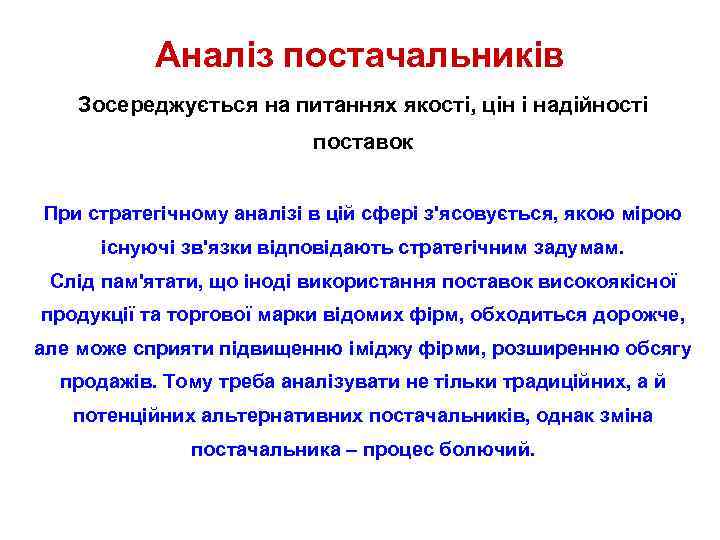 Аналіз постачальників

Зосереджується на питаннях якості, цін і надійності поставок

При стратегічному аналізі в цій сфері з'ясовується, якою мірою існуючі зв'язки відповідають стратегічним задумам.
Слід пам'ятати, що іноді використання поставок високоякісної продукції та торгової марки відомих фірм, обходиться дорожче, але може сприяти підвищенню іміджу фірми, розширенню обсягу продажів. Тому треба аналізувати не тільки традиційних, а й потенційних альтернативних постачальників, однак зміна постачальника – процес болючий.